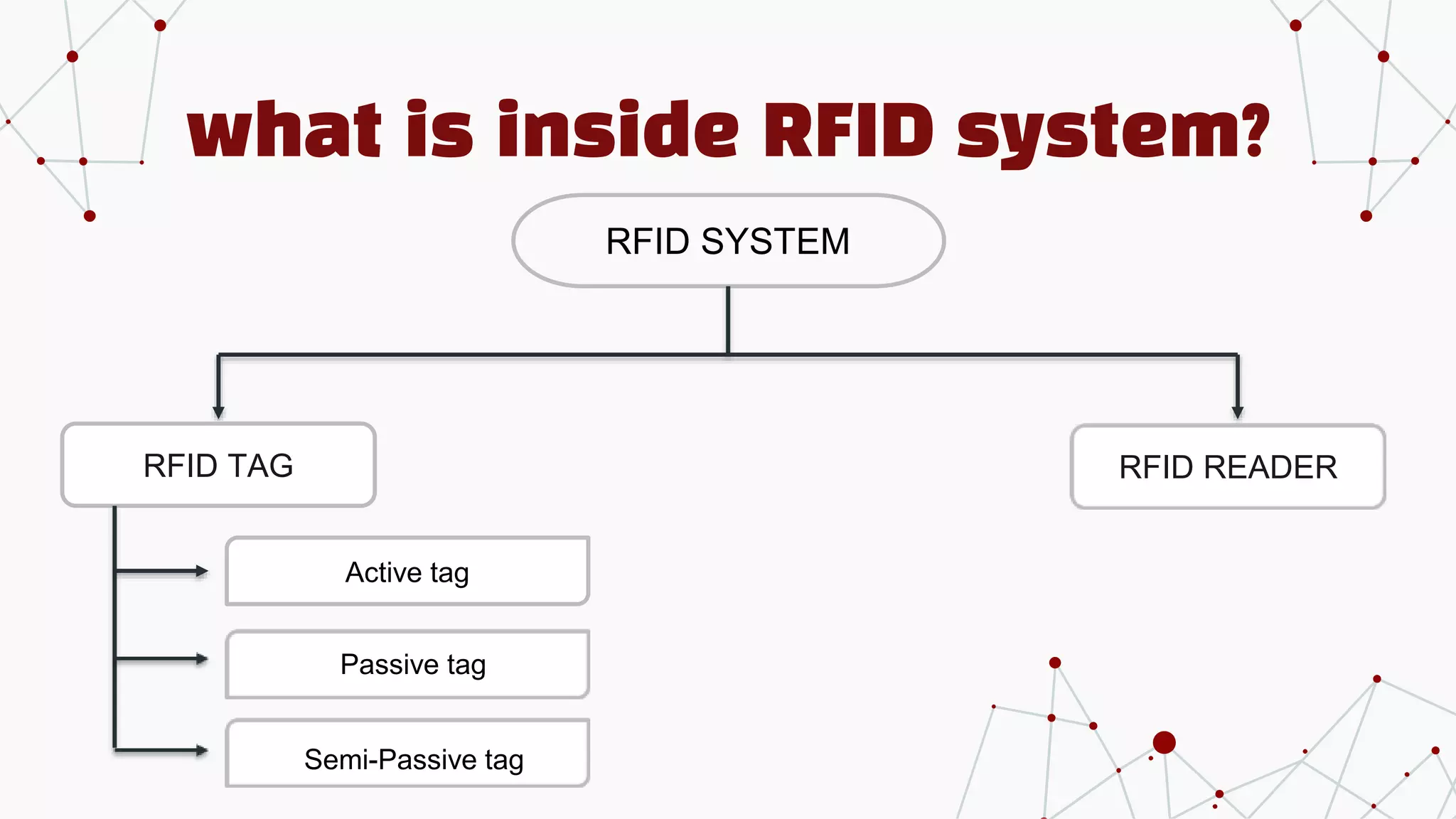 what is inside RFID system?

RFID SYSTEM

RFID TAG

RFID READER

Active tag

Passive tag

Semi-Passive tag